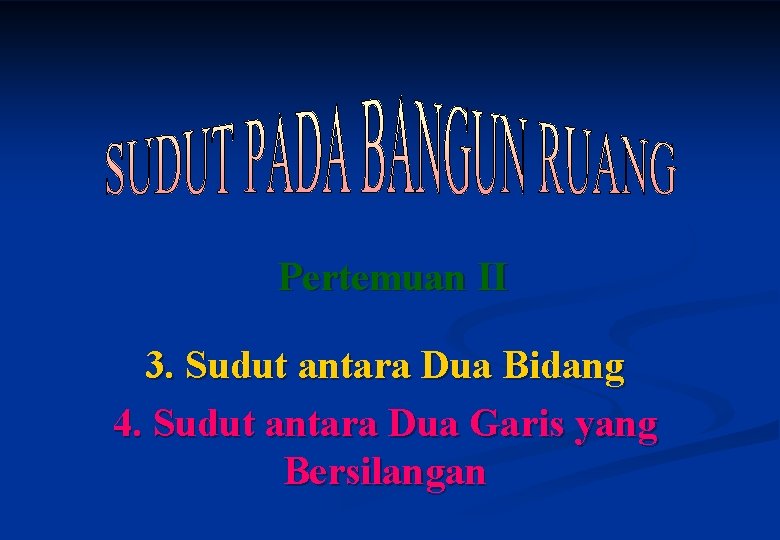 SUDUT PADA BANGUN RUANG

Pertemuan II

3. Sudut antara Dua Bidang

4. Sudut antara Dua Garis yang Bersilangan